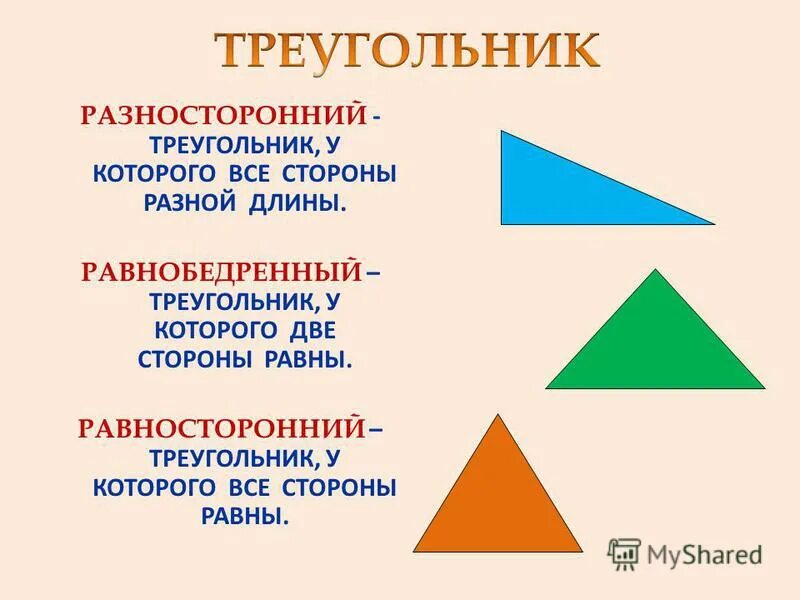 ТРЕУГОЛЬНИК

РАЗНОСТОРОННИЙ - ТРЕУГОЛЬНИК, У КОТОРОГО ВСЕ СТОРОНЫ РАЗНОЙ ДЛИНЫ.

РАВНОБЕДРЕННЫЙ – ТРЕУГОЛЬНИК, У КОТОРОГО ДВЕ СТОРОНЫ РАВНЫ.

РАВНОСТОРОННИЙ – ТРЕУГОЛЬНИК, У КОТОРОГО ВСЕ СТОРОНЫ РАВНЫ.

MyShared